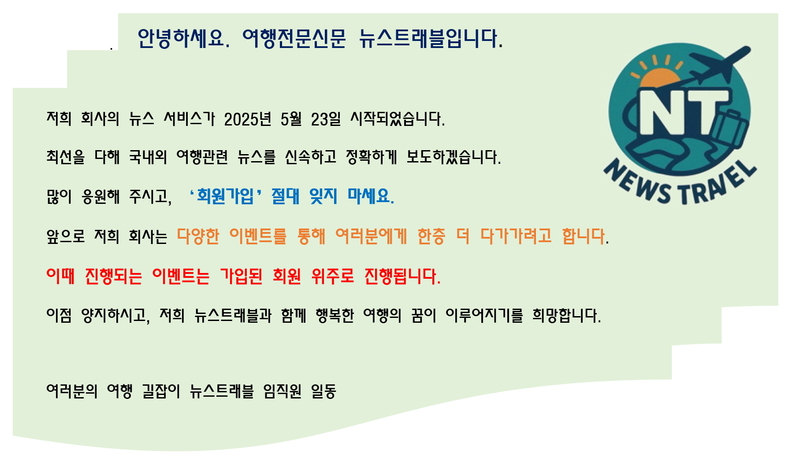 안녕하세요. 여행전문신문 뉴스트래블입니다.

NT
NEWS TRAVEL

저희 회사의 뉴스 서비스가 2025년 5월 23일 시작되었습니다.

최선을 다해 국내외 여행관련 뉴스를 신속하고 정확하게 보도하겠습니다.

많이 응원해 주시고, '회원가입' 절대 잊지 마세요.

앞으로 저희 회사는 다양한 이벤트를 통해 여러분에게 한층 더 다가가려고 합니다.

이때 진행되는 이벤트는 가입된 회원 위주로 진행됩니다.

이점 양지하시고, 저희 뉴스트래블과 함께 행복한 여행의 꿈이 이루어지기를 희망합니다.

여러분의 여행 길잡이 뉴스트래블 임직원 일동